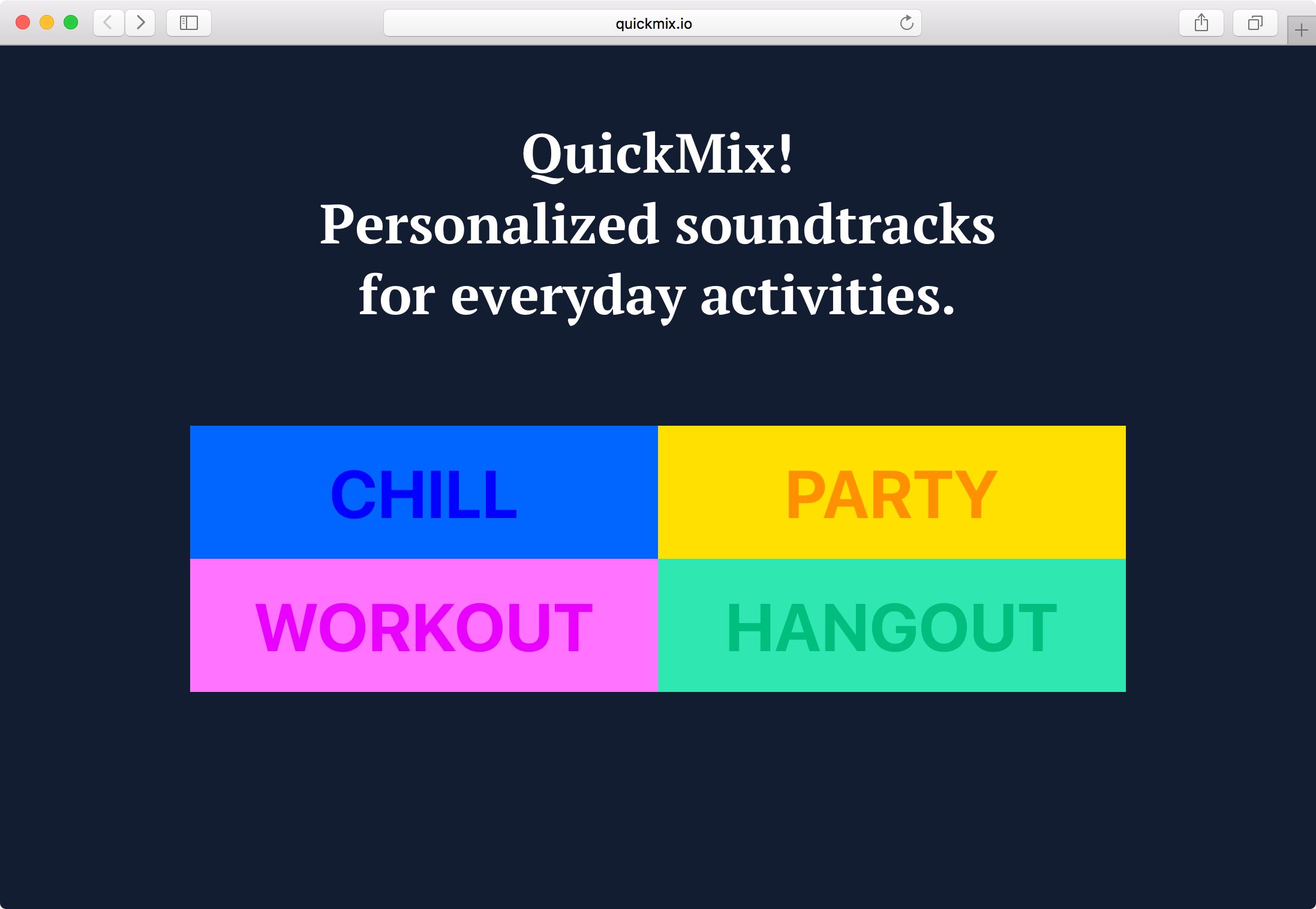 quickmix.io

QuickMix!
Personalized soundtracks for everyday activities.

CHILL

PARTY

WORKOUT

HANGOUT